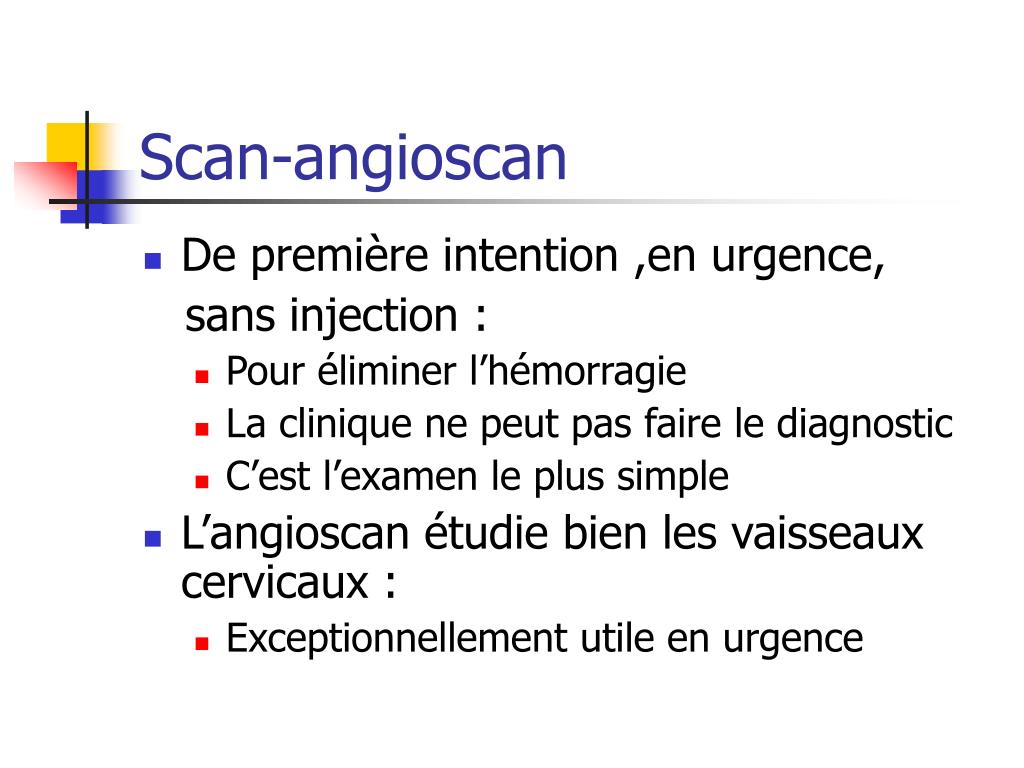 Scan-angioscan

- De première intention ,en urgence, sans injection :
  - Pour éliminer l’hémorragie
  - La clinique ne peut pas faire le diagnostic
  - C’est l’examen le plus simple
- L’angioscan étudie bien les vaisseaux cervicaux :
  - Exceptionnellement utile en urgence